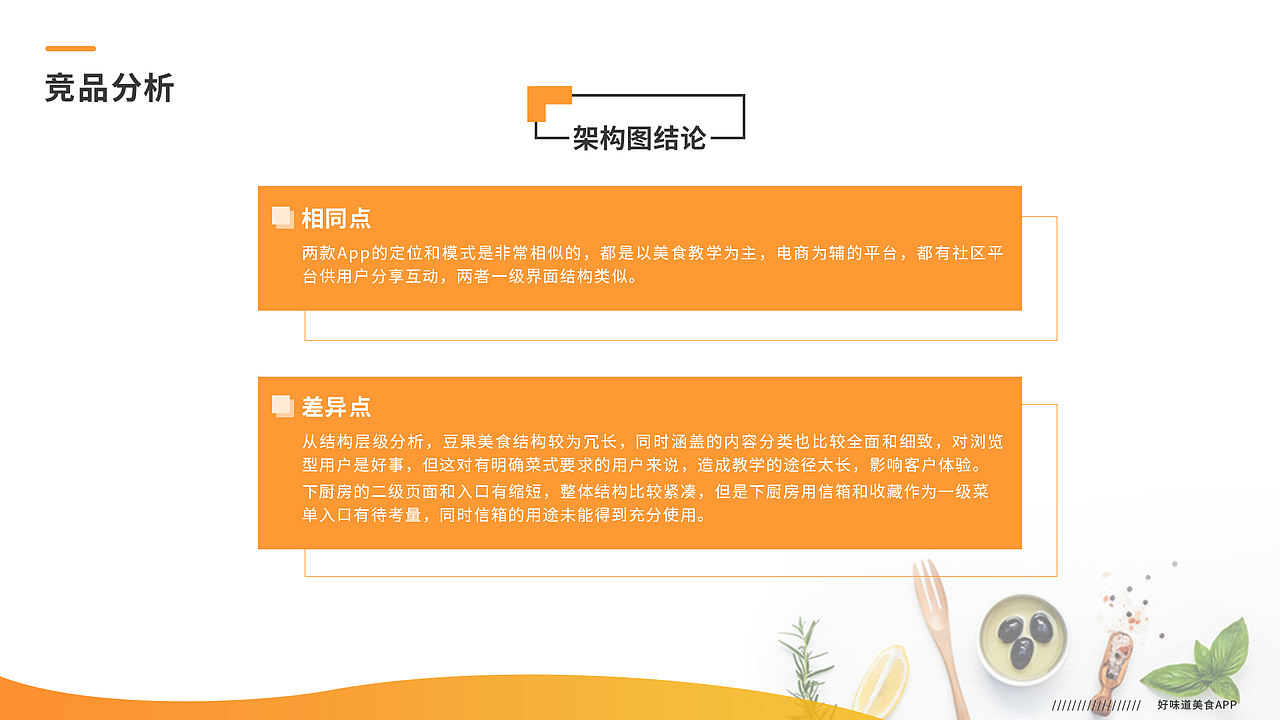 竞品分析

架构图结论

相同点

两款App的定位和模式是非常相似的，都是以美食教学为主，电商为辅的平台，都有社区平台供用户分享互动，两者一级界面结构类似。

差异点

从结构层级分析，豆果美食结构较为冗长，同时涵盖的内容分类也比较全面和细致，对浏览型用户是好事，但这对有明确菜式要求的用户来说，造成教学的途径太长，影响客户体验。

下厨房的二级页面和入口有缩短，整体结构比较紧凑，但是下厨房用信箱和收藏作为一级菜单入口有待考量，同时信箱的用途未能得到充分使用。

////////////////// 好味道美食APP